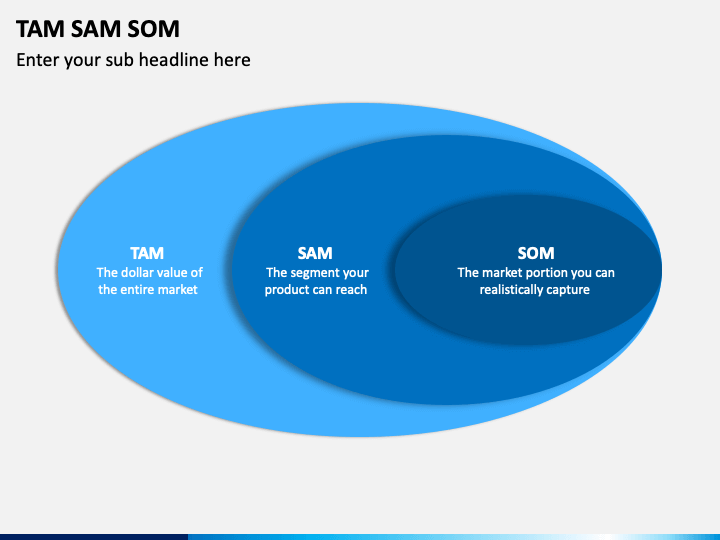 TAM SAM SOM

Enter your sub headline here

TAM
The dollar value of the entire market

SAM
The segment your product can reach

SOM
The market portion you can realistically capture